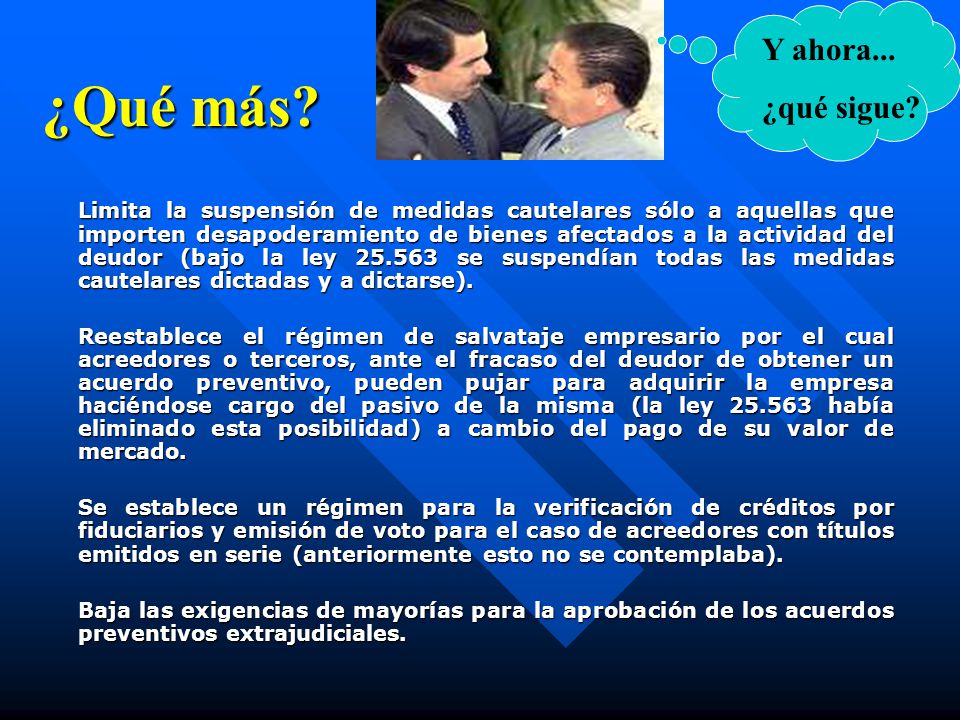 ¿Qué más?

Y ahora...
¿qué sigue?

Limita la suspensión de medidas cautelares sólo a aquellas que importen desapoderamiento de bienes afectados a la actividad del deudor (bajo la ley 25.563 se suspendían todas las medidas cautelares dictadas y a dictarse).

Reestablece el régimen de salvataje empresario por el cual acreedores o terceros, ante el fracaso del deudor de obtener un acuerdo preventivo, pueden pujar para adquirir la empresa haciéndose cargo del pasivo de la misma (la ley 25.563 había eliminado esta posibilidad) a cambio del pago de su valor de mercado.

Se establece un régimen para la verificación de créditos por fiduciarios y emisión de voto para el caso de acreedores con títulos emitidos en serie (anteriormente esto no se contemplaba).

Baja las exigencias de mayorías para la aprobación de los acuerdos preventivos extrajudiciales.